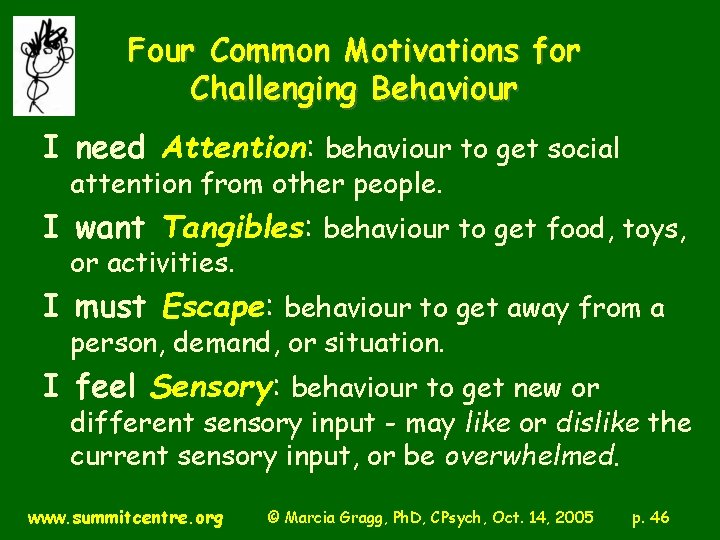 Four Common Motivations for Challenging Behaviour

I need Attention: behaviour to get social attention from other people.

I want Tangibles: behaviour to get food, toys, or activities.

I must Escape: behaviour to get away from a person, demand, or situation.

I feel Sensory: behaviour to get new or different sensory input - may like or dislike the current sensory input, or be overwhelmed.

www.summitcentre.org © Marcia Gragg, PhD, CPsych, Oct. 14, 2005 p. 46